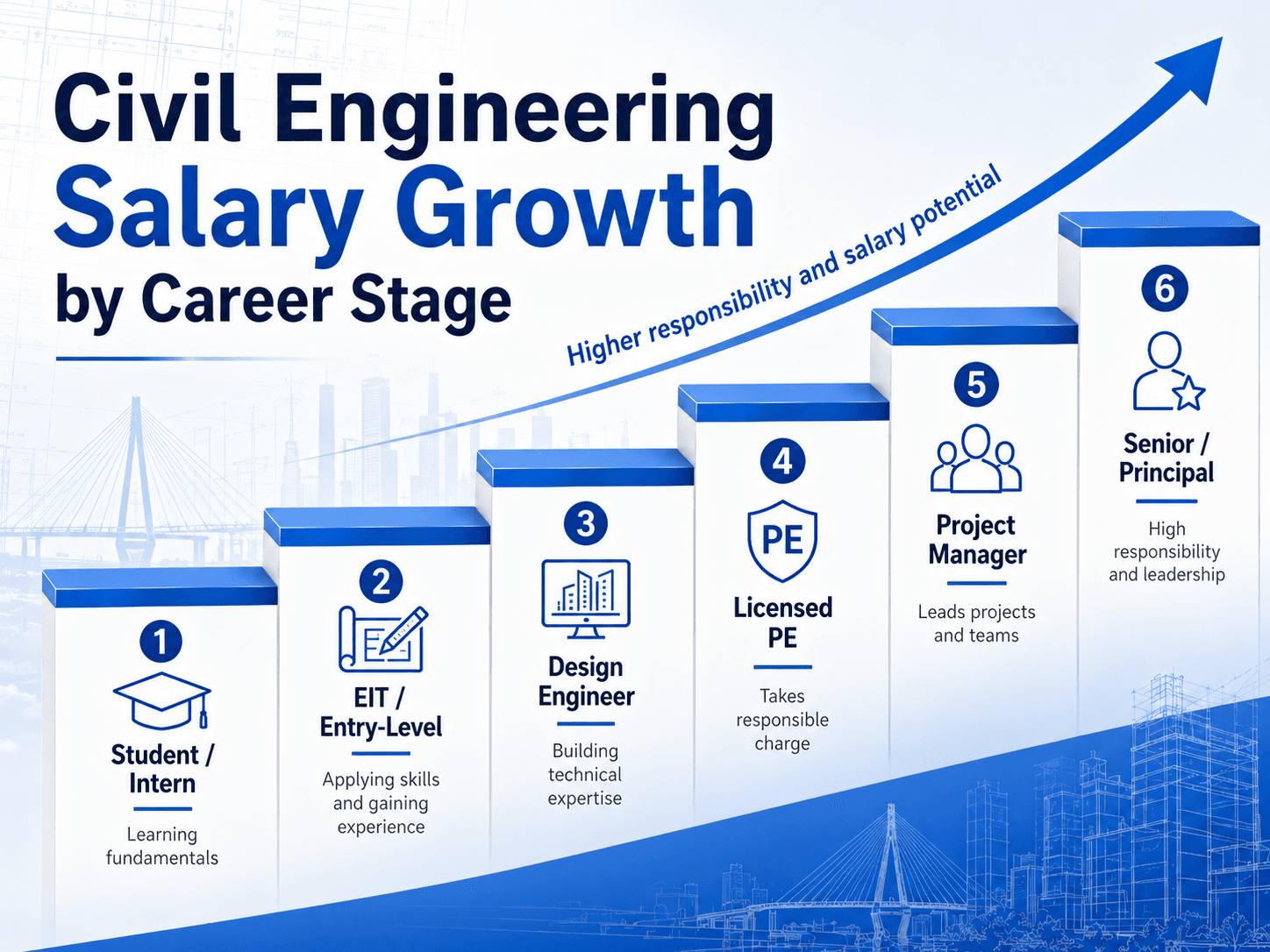 Civil Engineering Salary Growth by Career Stage

Higher responsibility and salary potential

1
Student / Intern
Learning fundamentals

2
EIT / Entry-Level
Applying skills and gaining experience

3
Design Engineer
Building technical expertise

4
PE
Licensed PE
Takes responsible charge

5
Project Manager
Leads projects and teams

6
Senior / Principal
High responsibility and leadership